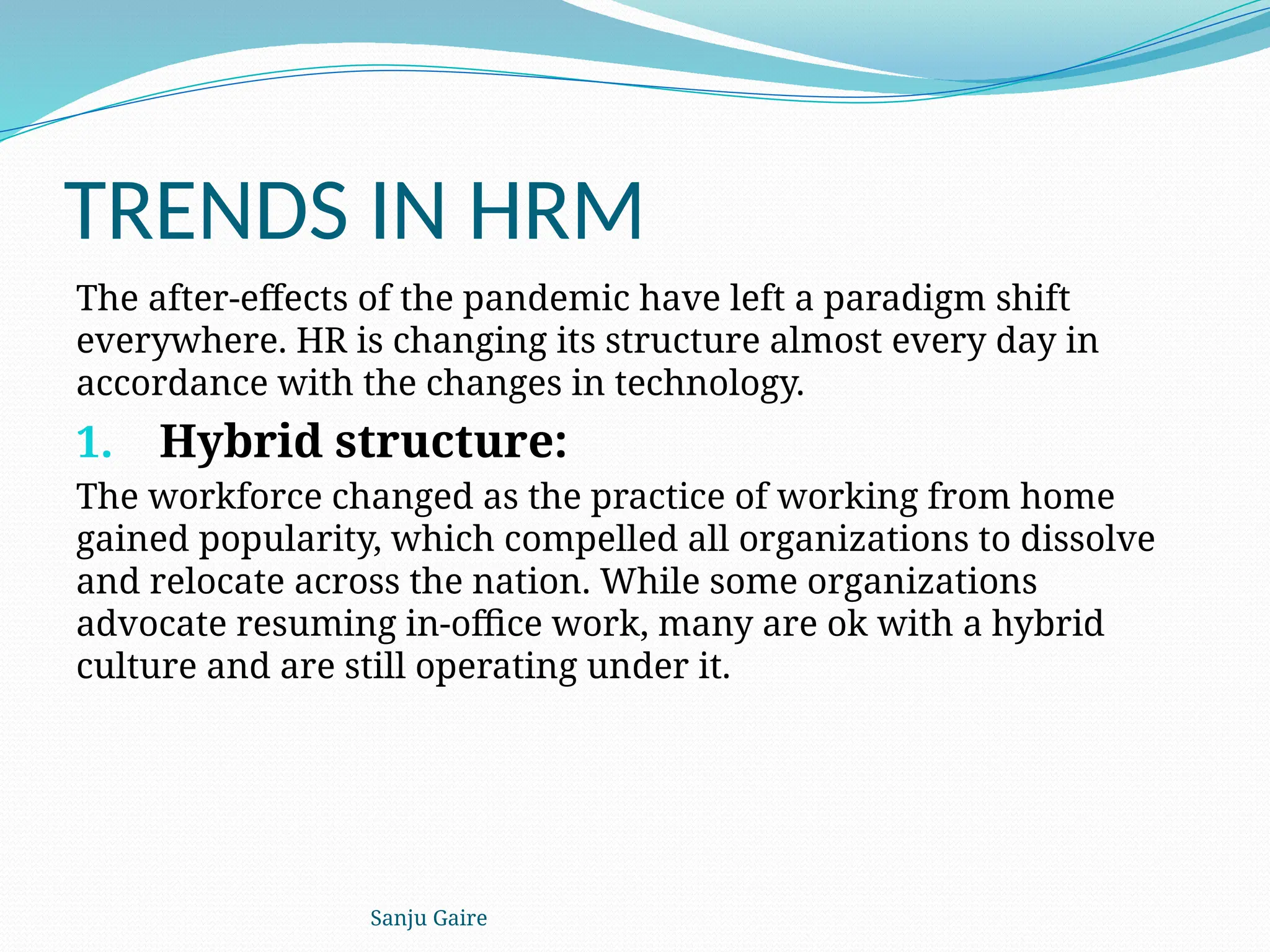 TRENDS IN HRM

The after-effects of the pandemic have left a paradigm shift everywhere. HR is changing its structure almost every day in accordance with the changes in technology.

1. Hybrid structure:

The workforce changed as the practice of working from home gained popularity, which compelled all organizations to dissolve and relocate across the nation. While some organizations advocate resuming in-office work, many are ok with a hybrid culture and are still operating under it.

Sanju Gaire